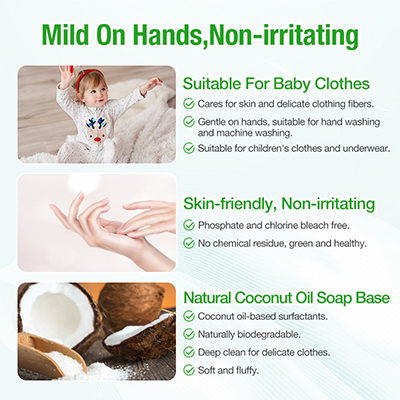 Mild On Hands,Non-irritating

Suitable For Baby Clothes

Cares for skin and delicate clothing fibers.

Gentle on hands, suitable for hand washing and machine washing.

Suitable for children's clothes and underwear.

Skin-friendly, Non-irritating

Phosphate and chlorine bleach free.

No chemical residue, green and healthy.

Natural Coconut Oil Soap Base

Coconut oil-based surfactants.

Naturally biodegradable.

Deep clean for delicate clothes.

Soft and fluffy.